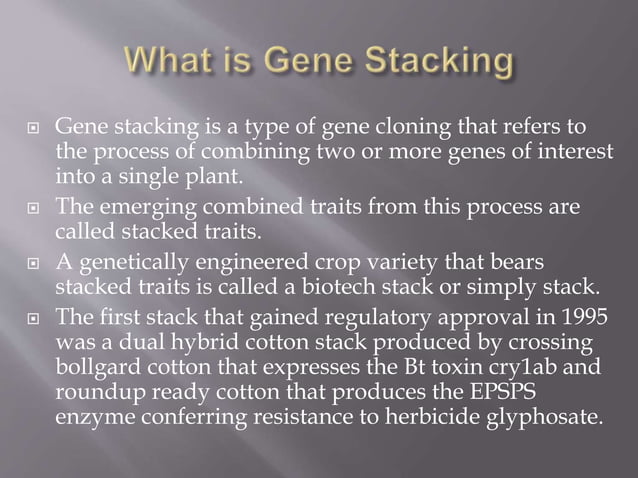 What is Gene Stacking

Gene stacking is a type of gene cloning that refers to the process of combining two or more genes of interest into a single plant.

The emerging combined traits from this process are called stacked traits.

A genetically engineered crop variety that bears stacked traits is called a biotech stack or simply stack.

The first stack that gained regulatory approval in 1995 was a dual hybrid cotton stack produced by crossing bollgard cotton that expresses the Bt toxin cry1ab and roundup ready cotton that produces the EPSPS enzyme conferring resistance to herbicide glyphosate.